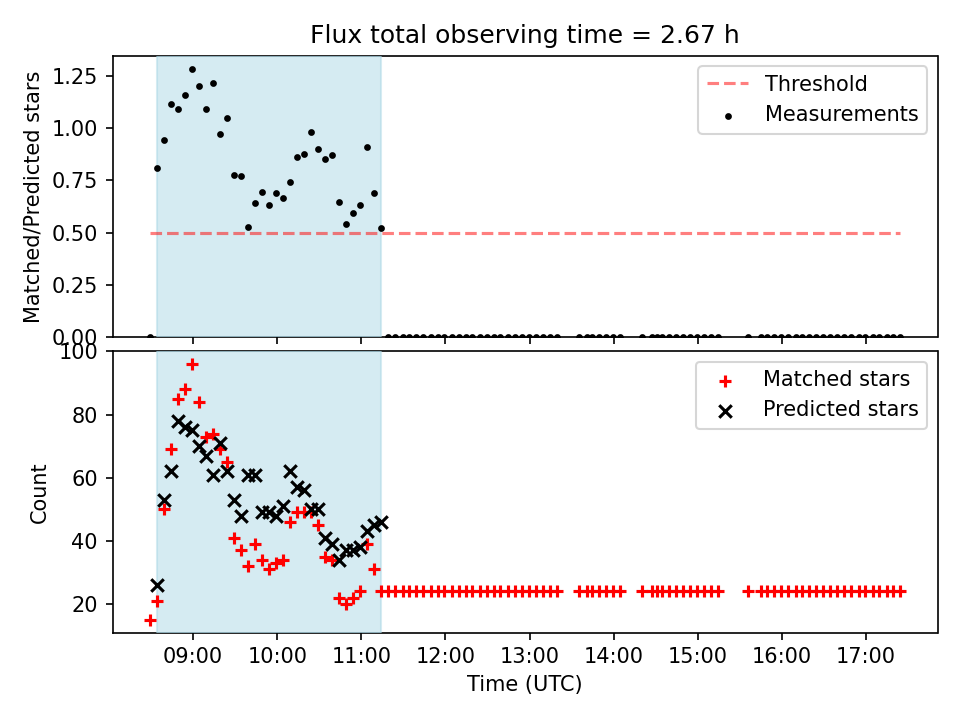 Flux total observing time = 2.67 h

Matched/Predicted stars

1.25
1.00
0.75
0.50
0.25
0.00

Threshold
Measurements

Count

100
80
60
40
20

Matched stars
Predicted stars

09:00
10:00
11:00
12:00
13:00
14:00
15:00
16:00
17:00

Time (UTC)